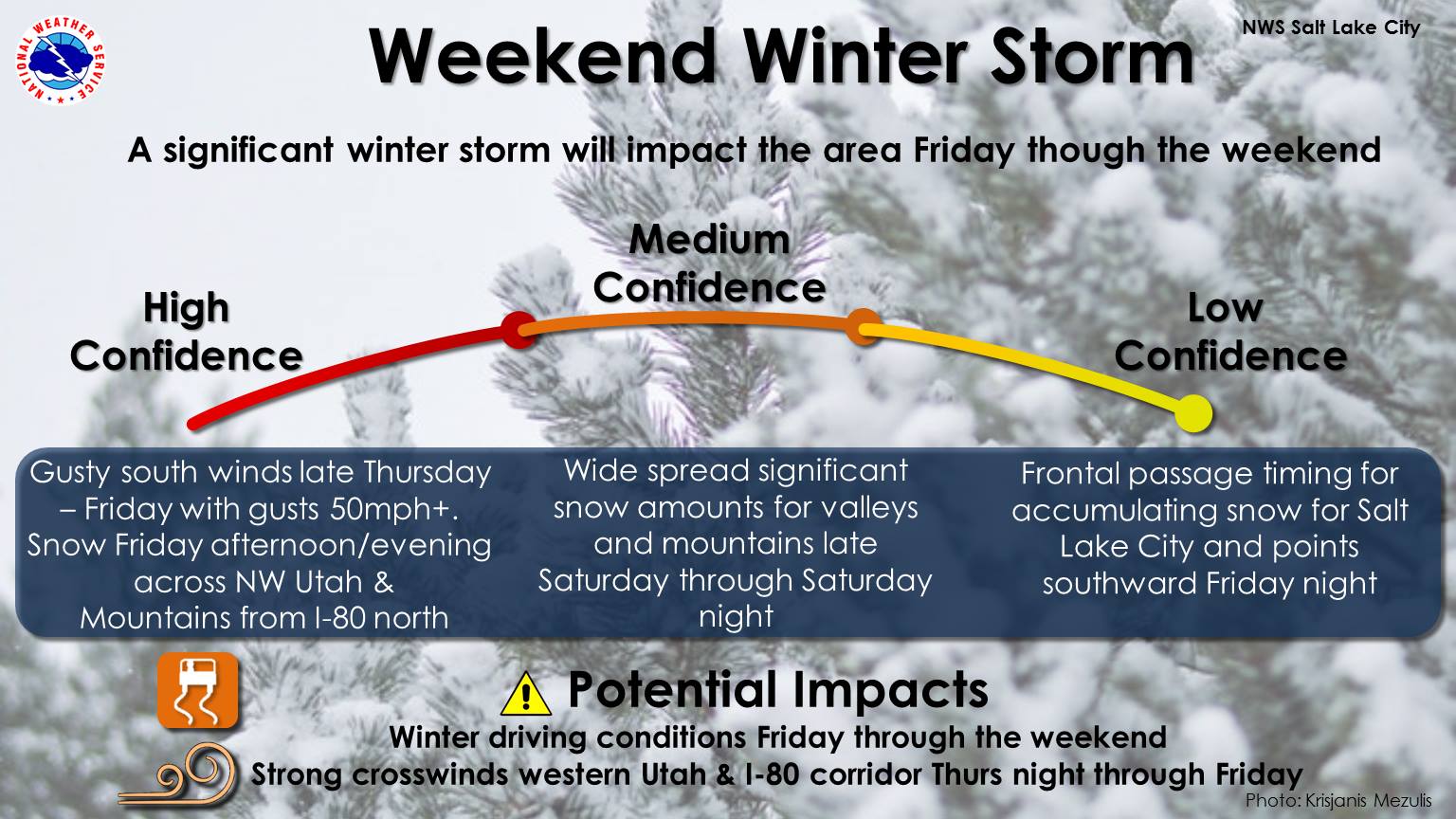 NATIONAL WEATHER SERVICE

Weekend Winter Storm

NWS Salt Lake City

A significant winter storm will impact the area Friday though the weekend

High Confidence

Medium Confidence

Low Confidence

Gusty south winds late Thursday – Friday with gusts 50mph+. Snow Friday afternoon/evening across NW Utah & Mountains from I-80 north

Wide spread significant snow amounts for valleys and mountains late Saturday through Saturday night

Frontal passage timing for accumulating snow for Salt Lake City and points southward Friday night

Potential Impacts

Winter driving conditions Friday through the weekend

Strong crosswinds western Utah & I-80 corridor Thurs night through Friday

Photo: Krisjanis Mezulis